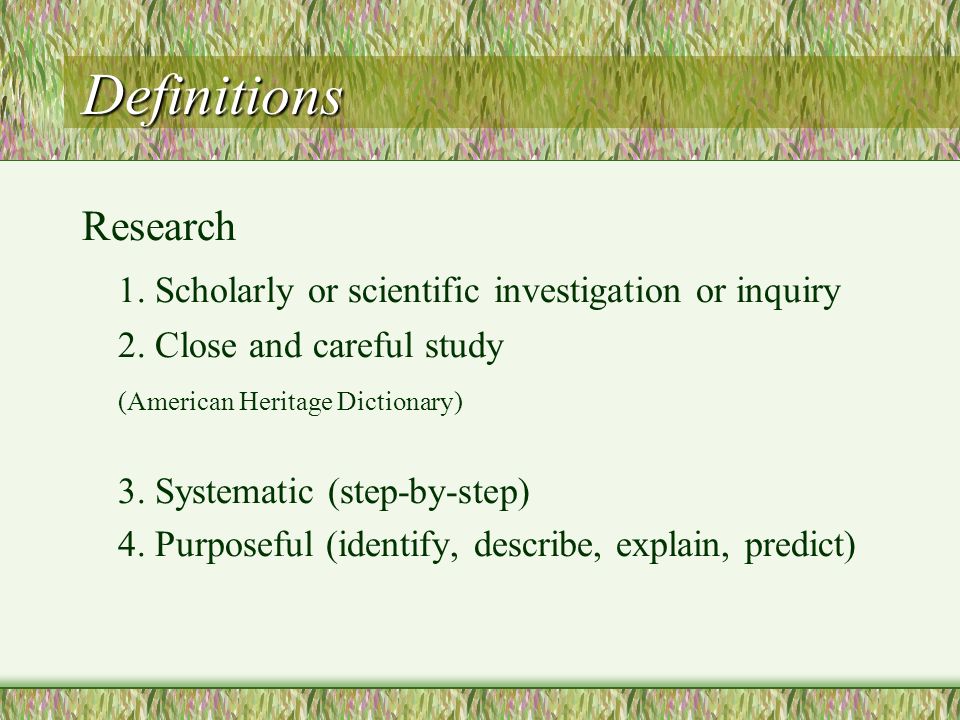 Definitions

Research

1. Scholarly or scientific investigation or inquiry

2. Close and careful study

(American Heritage Dictionary)

3. Systematic (step-by-step)

4. Purposeful (identify, describe, explain, predict)